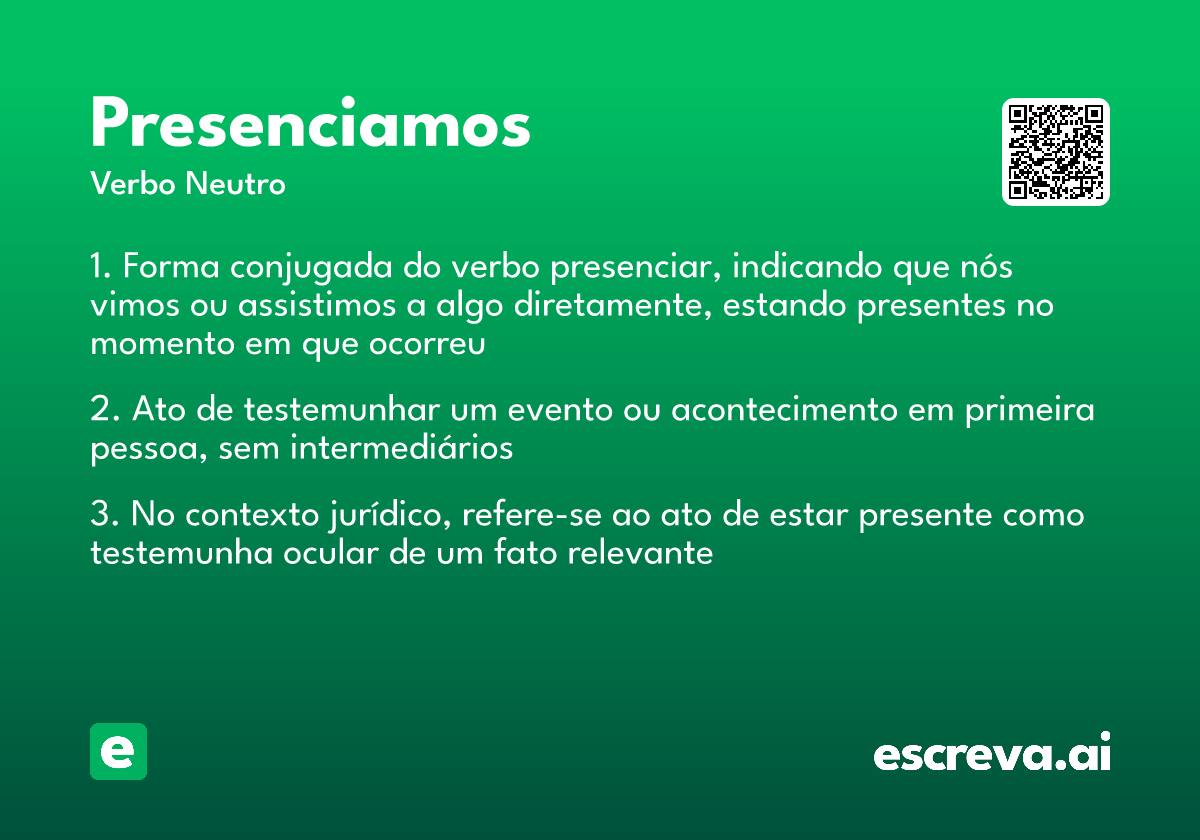 Presenciamos

Verbo Neutro

1. Forma conjugada do verbo presenciar, indicando que nós vimos ou assistimos a algo diretamente, estando presentes no momento em que ocorreu

2. Ato de testemunhar um evento ou acontecimento em primeira pessoa, sem intermediários

3. No contexto jurídico, refere-se ao ato de estar presente como testemunha ocular de um fato relevante

e

escreva.ai